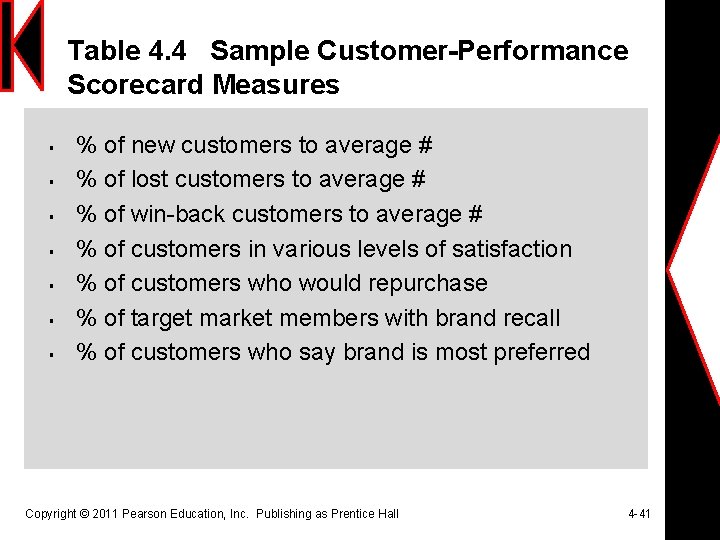 Table 4.4 Sample Customer-Performance Scorecard Measures

- % of new customers to average #
- % of lost customers to average #
- % of win-back customers to average #
- % of customers in various levels of satisfaction
- % of customers who would repurchase
- % of target market members with brand recall
- % of customers who say brand is most preferred

Copyright © 2011 Pearson Education, Inc. Publishing as Prentice Hall

4-41